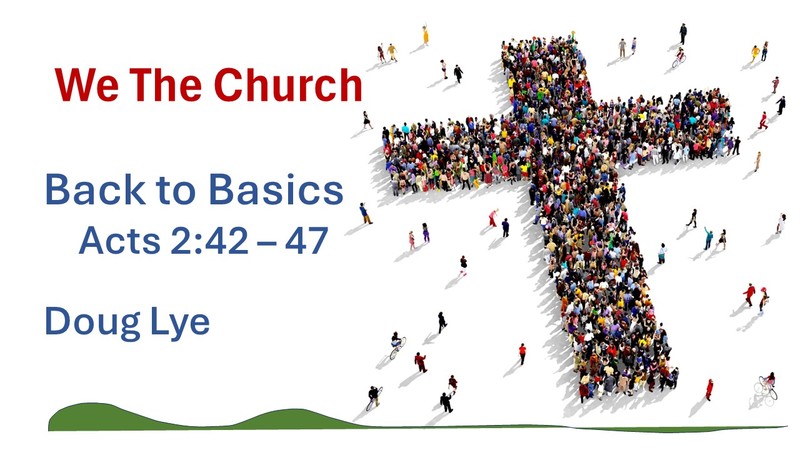 We The Church

Back to Basics
Acts 2:42 – 47

Doug Lye